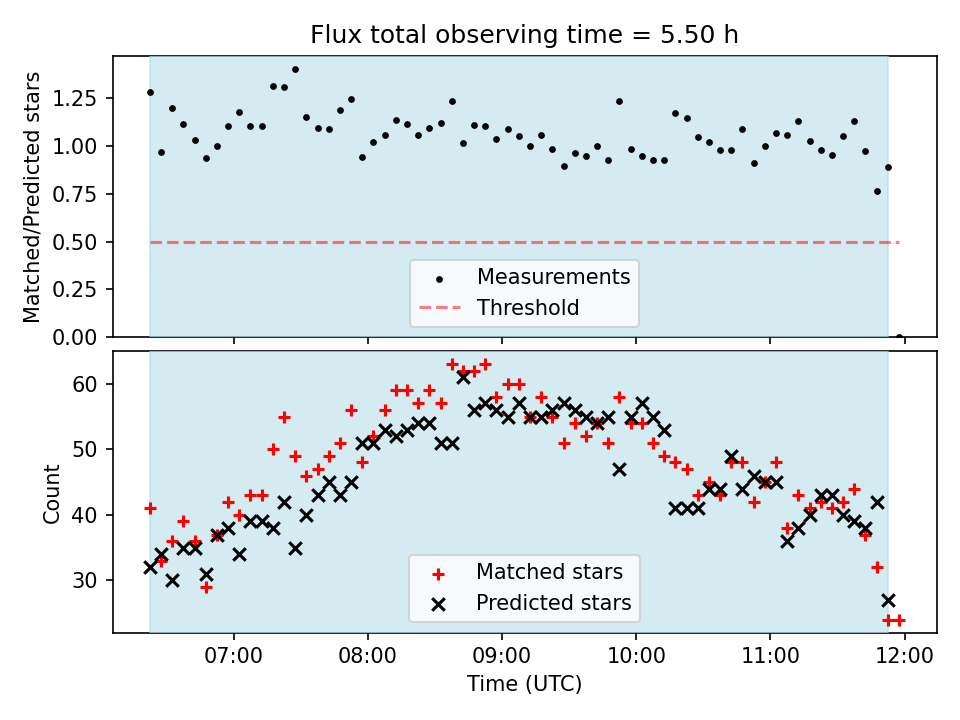 Flux total observing time = 5.50 h

Matched/Predicted stars

1.25
1.00
0.75
0.50
0.25
0.00

Measurements
Threshold

Count

60
50
40
30

Matched stars
Predicted stars

07:00
08:00
09:00
10:00
11:00
12:00

Time (UTC)